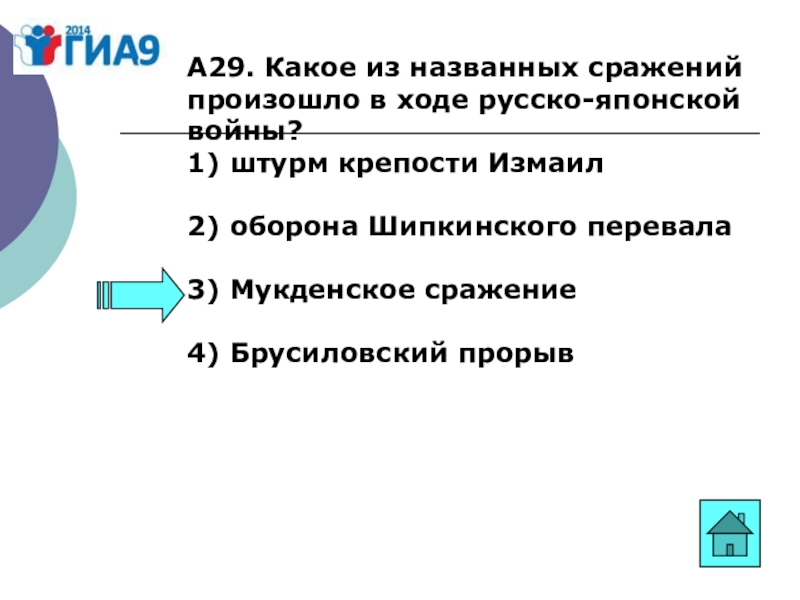 2014 ГИА9

А29. Какое из названных сражений произошло в ходе русско-японской войны?

1) штурм крепости Измаил

2) оборона Шипкинского перевала

3) Мукденское сражение

4) Брусиловский прорыв